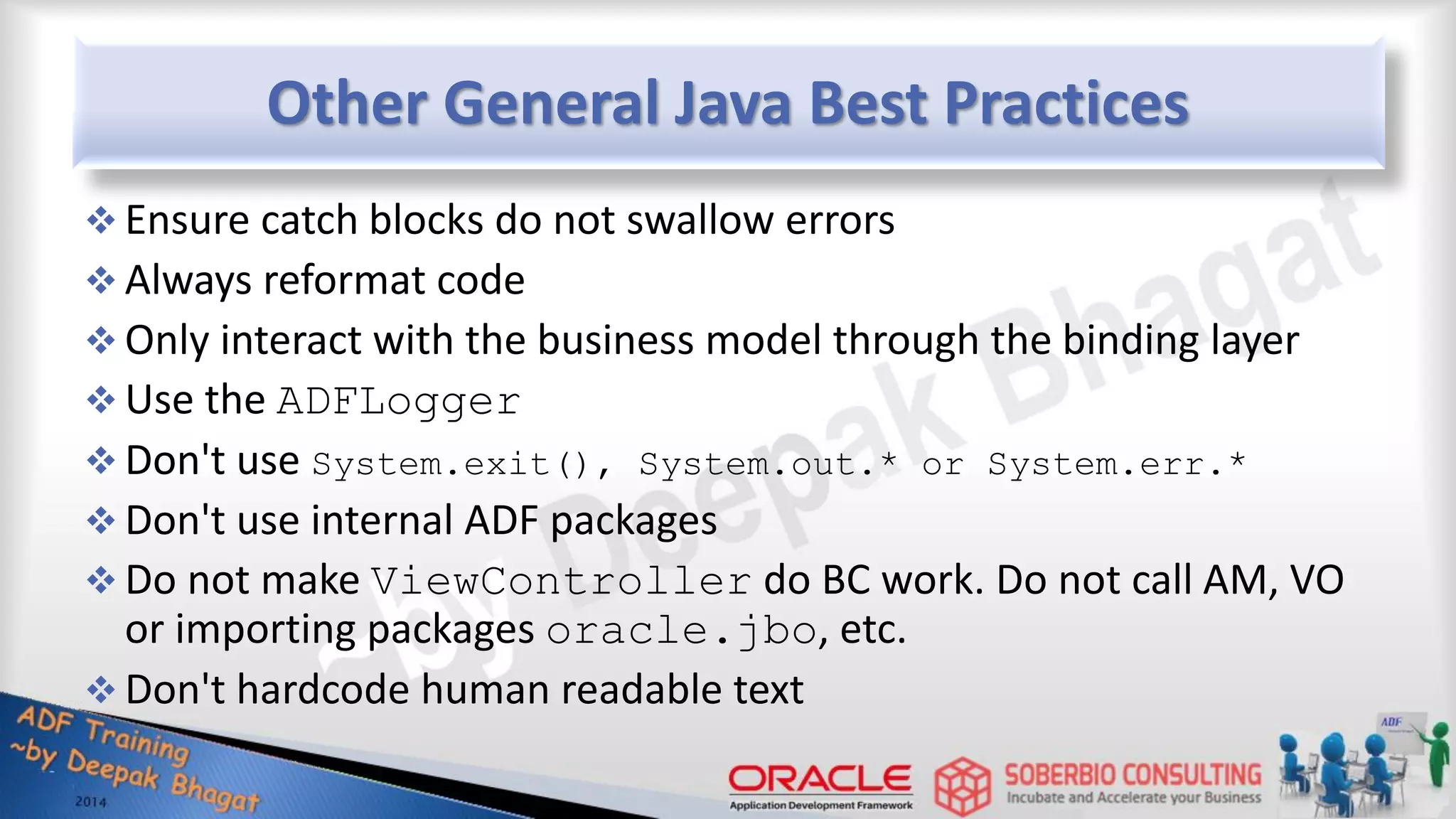 Other General Java Best Practices

❖ Ensure catch blocks do not swallow errors
❖ Always reformat code
❖ Only interact with the business model through the binding layer
❖ Use the ADFLogger
❖ Don't use System.exit(), System.out.* or System.err.*
❖ Don't use internal ADF packages
❖ Do not make ViewController do BC work. Do not call AM, VO or importing packages oracle.jbo, etc.
❖ Don't hardcode human readable text

~by Deepak Bhagat

ADF Training
~by Deepak Bhagat
2014

ORACLE
Application Development Framework

SOBERBIO CONSULTING
Incubate and Accelerate your Business

ADF